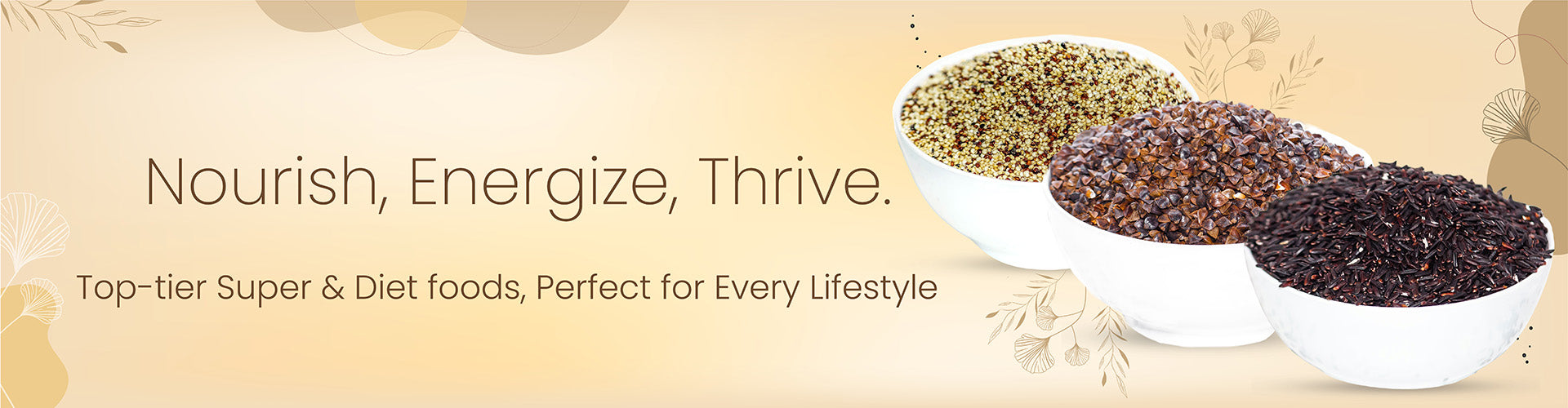 Nourish, Energize, Thrive.

Top-tier Super & Diet foods, Perfect for Every Lifestyle